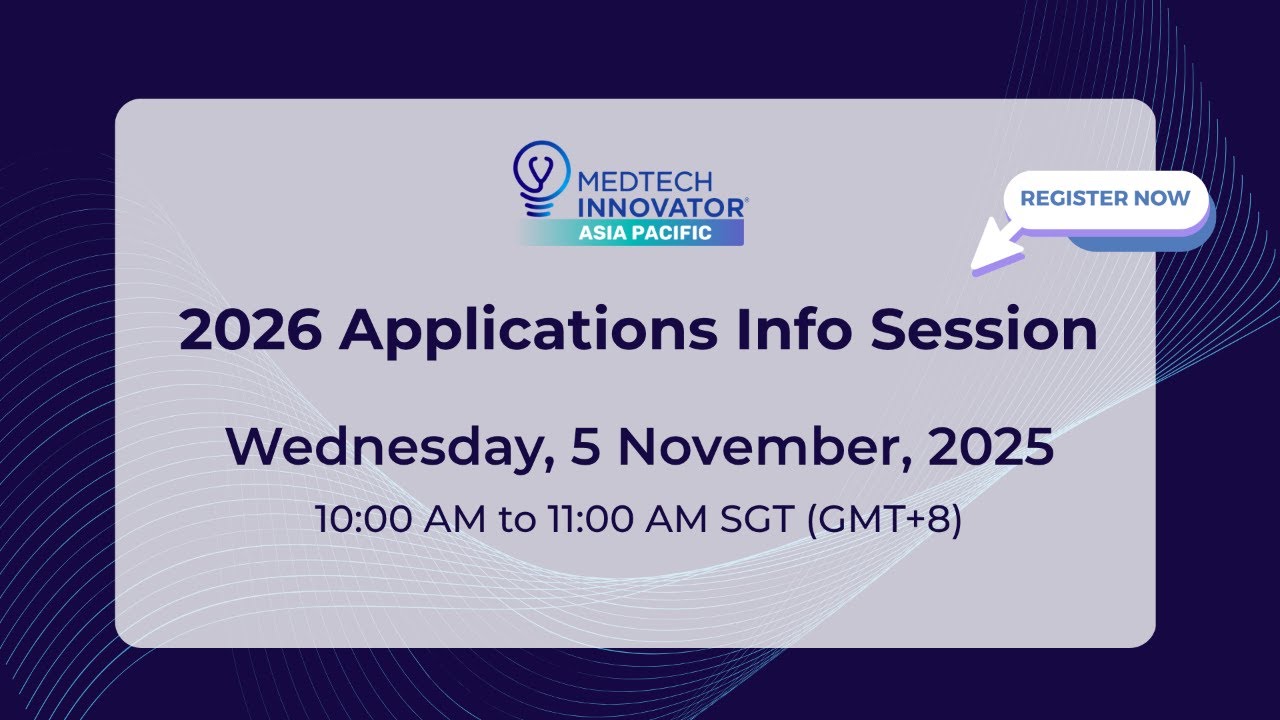 MEDTECH INNOVATOR®
ASIA PACIFIC

REGISTER NOW

2026 Applications Info Session

Wednesday, 5 November, 2025

10:00 AM to 11:00 AM SGT (GMT+8)